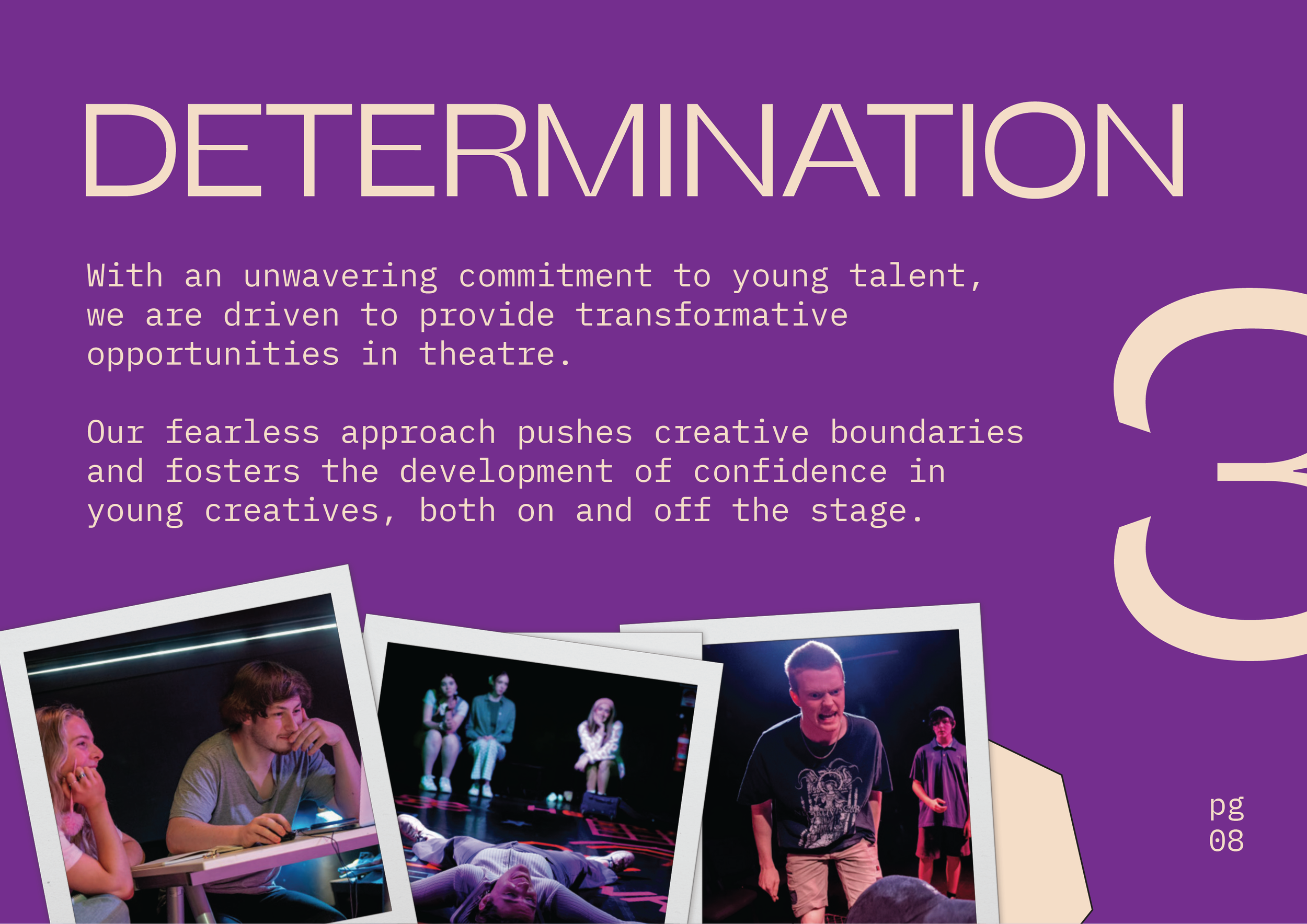 DETERMINATION

With an unwavering commitment to young talent, we are driven to provide transformative opportunities in theatre.

Our fearless approach pushes creative boundaries and fosters the development of confidence in young creatives, both on and off the stage.

3

pg
08